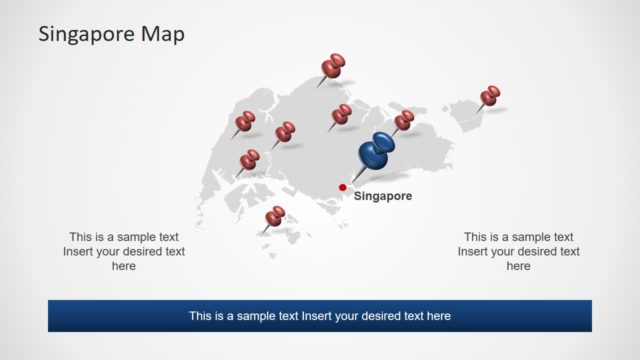 Singapore Map

Singapore

This is a sample text Insert your desired text here

This is a sample text Insert your desired text here

This is a sample text Insert your desired text here